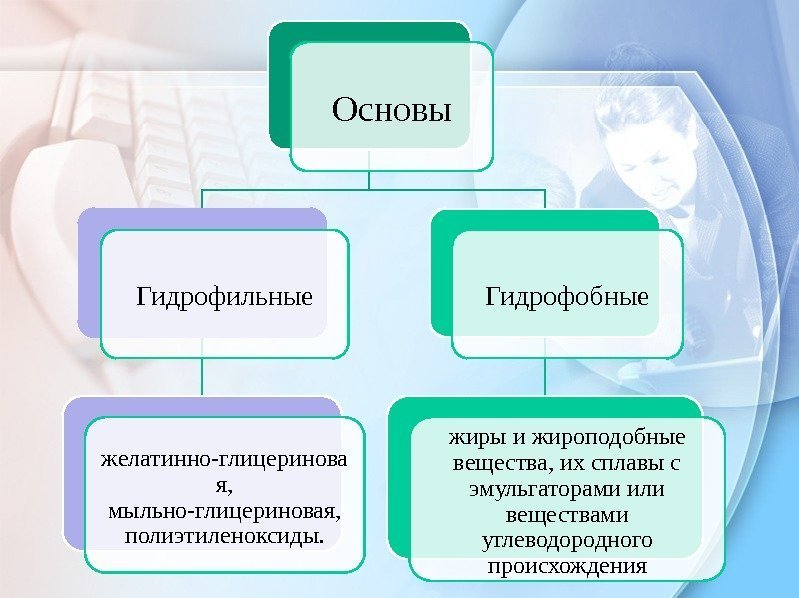 Основы

Гидрофильные

Гидрофобные

желатинно-глицериновая, мыльно-глицериновая, полиэтиленоксиды.

жиры и жироподобные вещества, их сплавы с эмульгаторами или веществами углеводородного происхождения